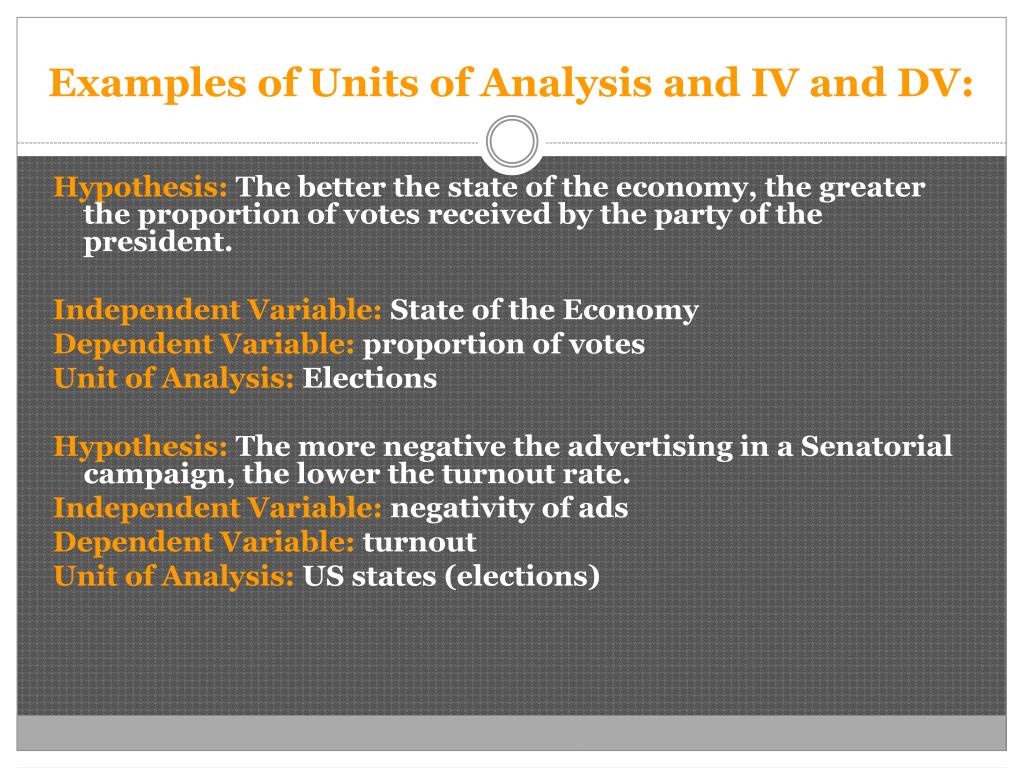 Examples of Units of Analysis and IV and DV:

Hypothesis: The better the state of the economy, the greater the proportion of votes received by the party of the president.

Independent Variable: State of the Economy
Dependent Variable: proportion of votes
Unit of Analysis: Elections

Hypothesis: The more negative the advertising in a Senatorial campaign, the lower the turnout rate.
Independent Variable: negativity of ads
Dependent Variable: turnout
Unit of Analysis: US states (elections)